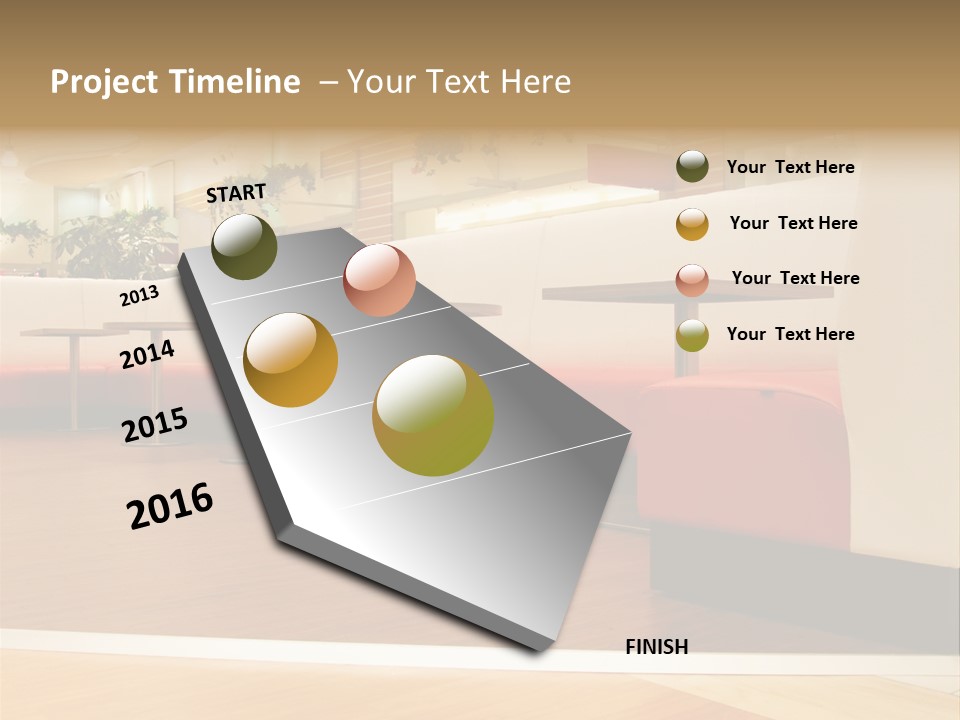 Project Timeline – Your Text Here

START

2013

2014

2015

2016

FINISH

Your Text Here

Your Text Here

Your Text Here

Your Text Here